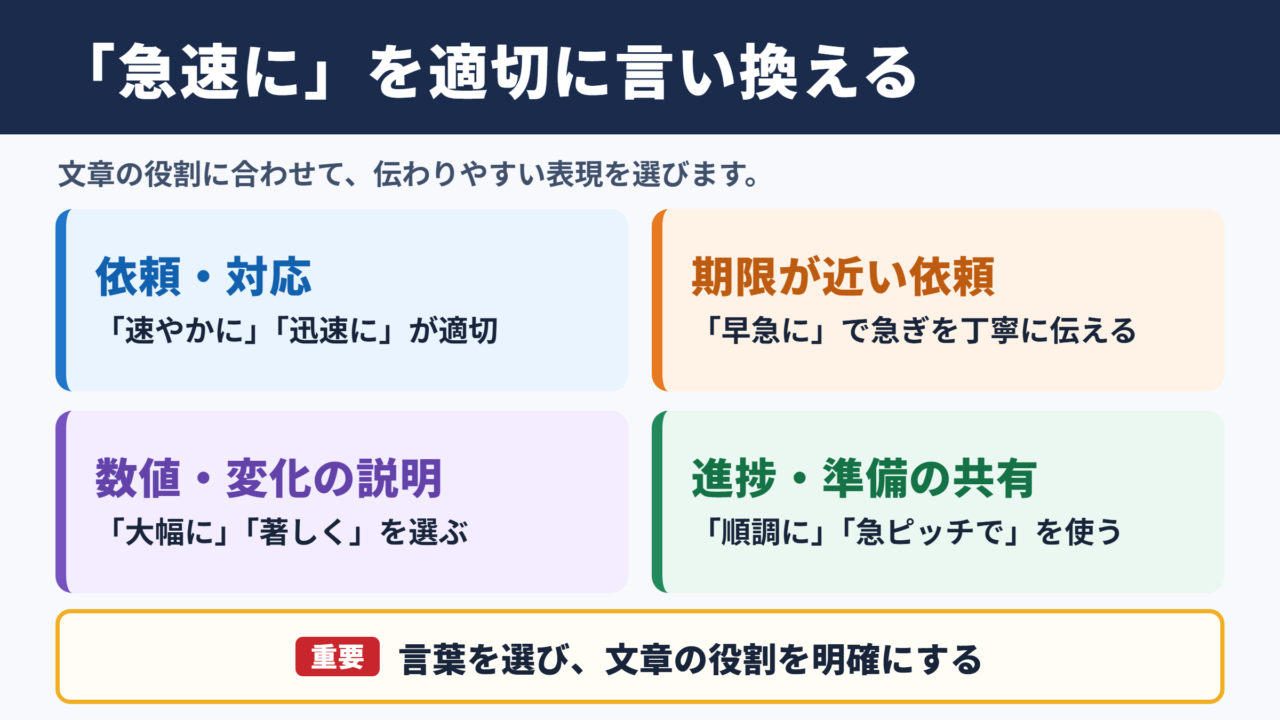 「急速に」を適切に言い換える

文章の役割に合わせて、伝わりやすい表現を選びます。

依頼・対応
「速やかに」「迅速に」が適切

期限が近い依頼
「早急に」で急ぎを丁寧に伝える

数値・変化の説明
「大幅に」「著しく」を選ぶ

進捗・準備の共有
「順調に」「急ピッチで」を使う

重要 言葉を選び、文章の役割を明確にする